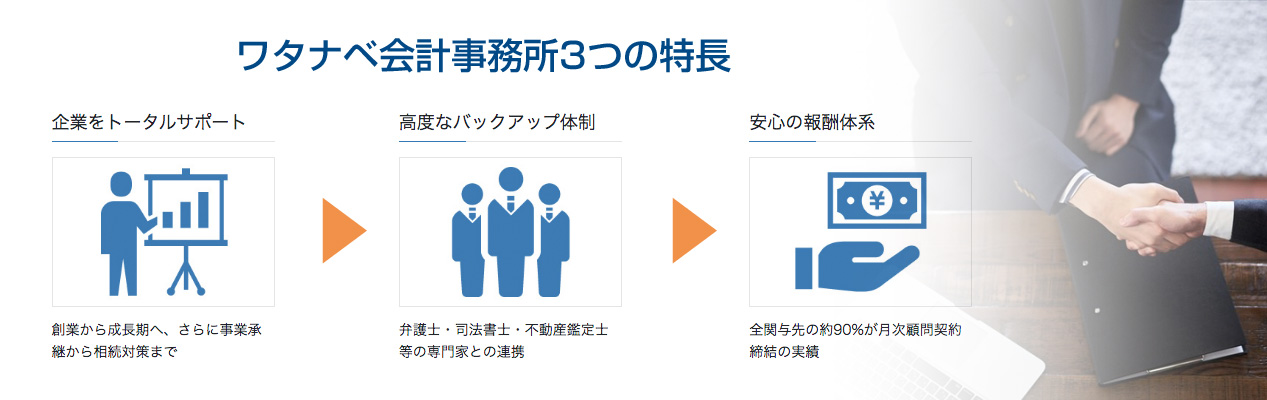 ワタナベ会計事務所3つの特長

企業をトータルサポート

創業から成長期へ、さらに事業承継から相続対策まで

高度なバックアップ体制

弁護士・司法書士・不動産鑑定士等の専門家との連携

安心の報酬体系

¥

全関与先の約90%が月次顧問契約締結の実績